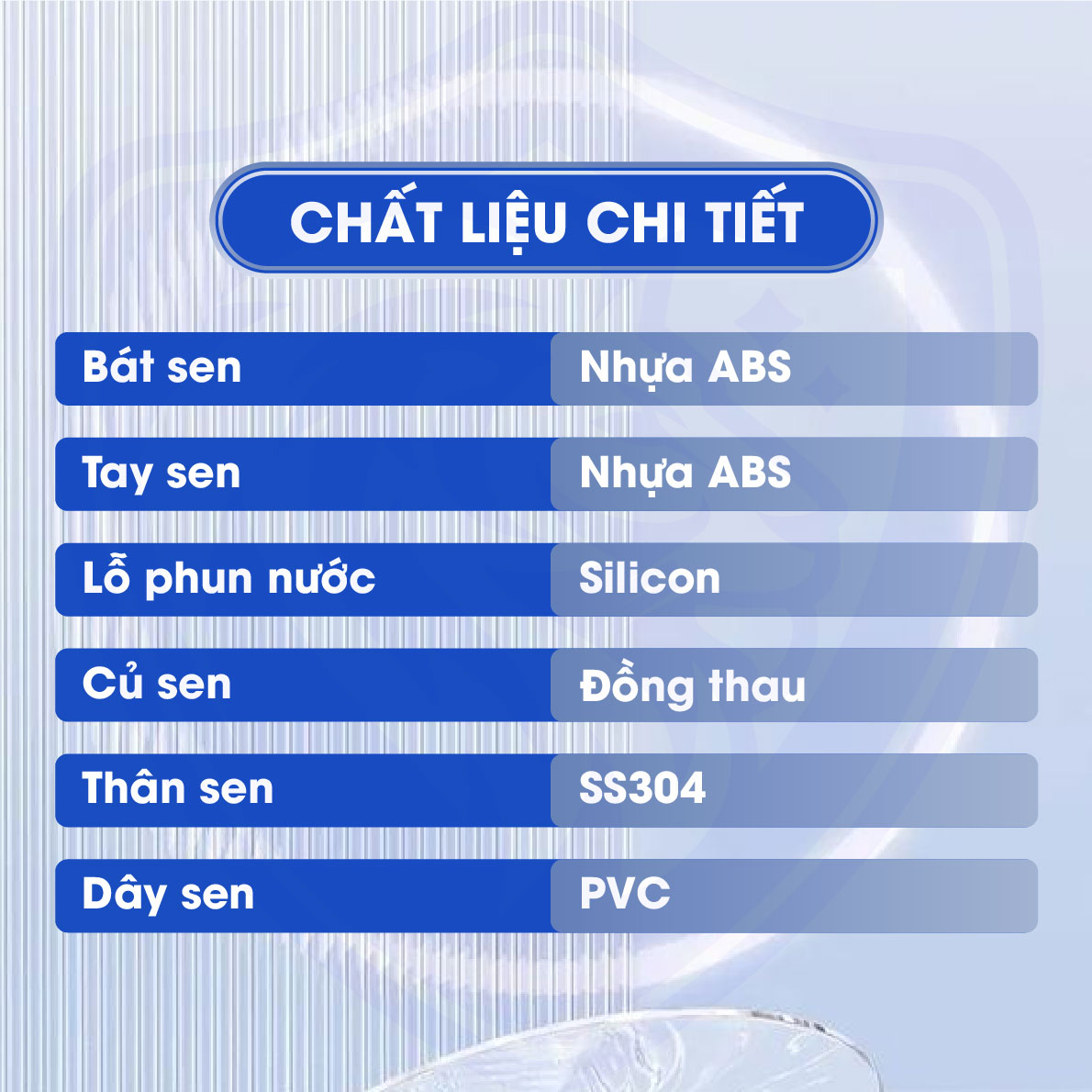 CHẤT LIỆU CHI TIẾT

| Bát sen | Nhựa ABS |
|---|---|
| Tay sen | Nhựa ABS |
| Lỗ phun nước | Silicon |
| Củ sen | Đồng thau |
| Thân sen | SS304 |
| Dây sen | PVC |